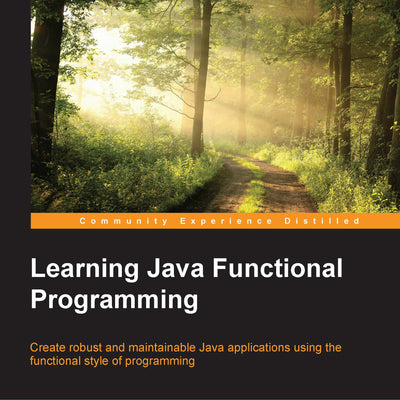 Community Experience Distilled

Learning Java Functional Programming

Create robust and maintainable Java applications using the functional style of programming